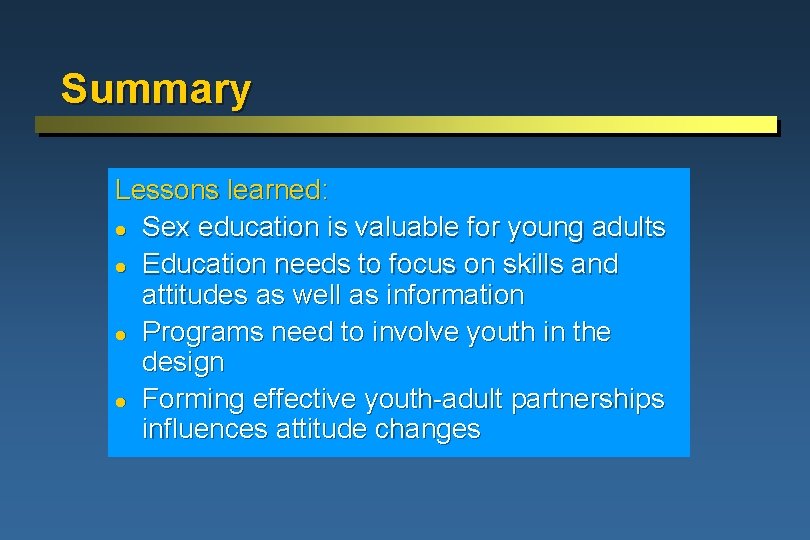 Summary

Lessons learned:

- Sex education is valuable for young adults
- Education needs to focus on skills and attitudes as well as information
- Programs need to involve youth in the design
- Forming effective youth-adult partnerships influences attitude changes